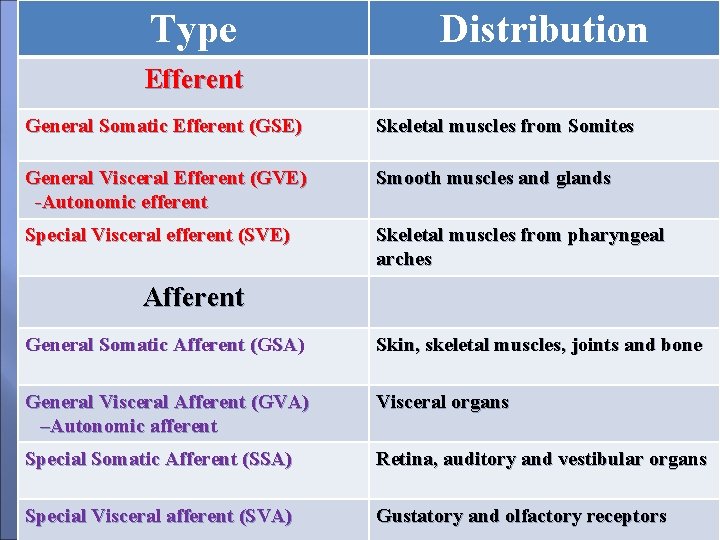 | Type | Distribution |
|---|---|
| Efferent | |
| General Somatic Efferent (GSE) | Skeletal muscles from Somites |
| General Visceral Efferent (GVE) -Autonomic efferent | Smooth muscles and glands |
| Special Visceral efferent (SVE) | Skeletal muscles from pharyngeal arches |
| Afferent | |
| General Somatic Afferent (GSA) | Skin, skeletal muscles, joints and bone |
| General Visceral Afferent (GVA) –Autonomic afferent | Visceral organs |
| Special Somatic Afferent (SSA) | Retina, auditory and vestibular organs |
| Special Visceral afferent (SVA) | Gustatory and olfactory receptors |